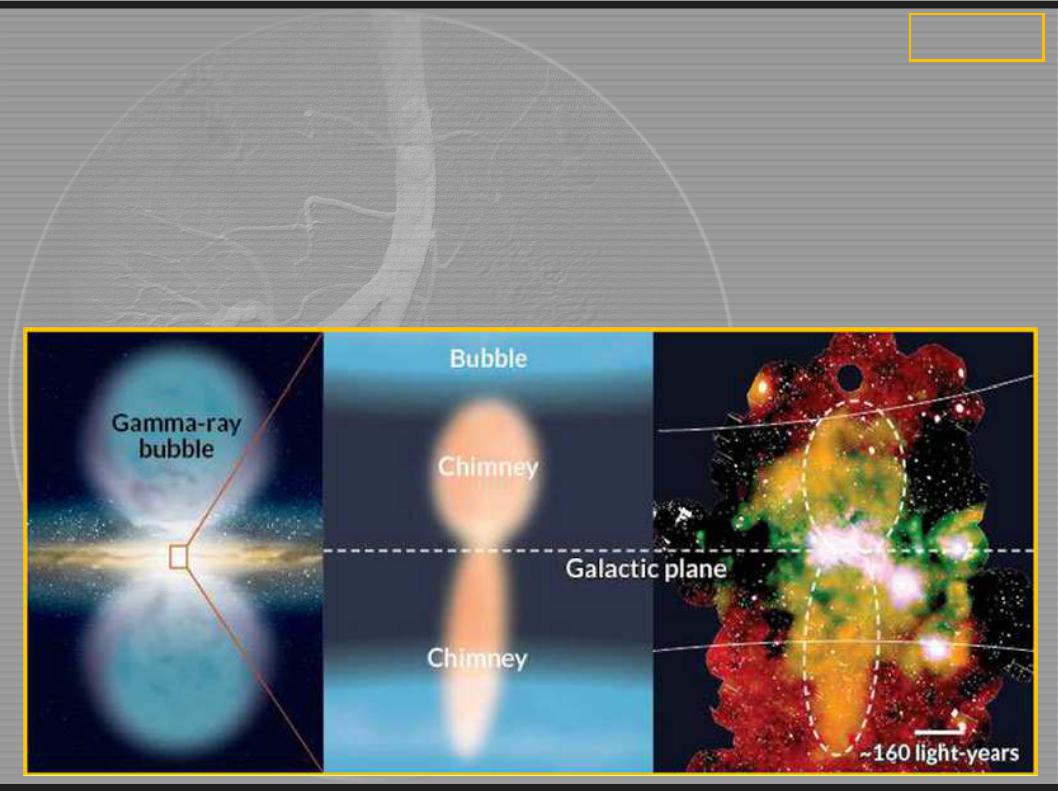 Gamma-ray bubble

Bubble

Chimney

Galactic plane

Chimney

~160 light-years